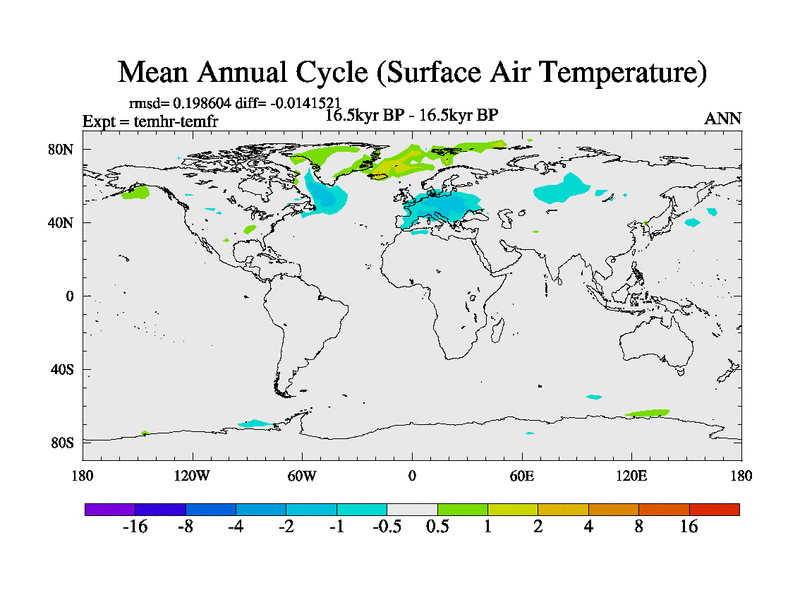 Mean Annual Cycle (Surface Air Temperature)

rmsd= 0.198604 diff= -0.0141521

Expt = temhr-temfr

16.5kyr BP - 16.5kyr BP

ANN

80N

40N

0

40S

80S

180

120W

60W

0

60E

120E

180

-16 -8 -4 -2 -1 -0.5 0.5 1 2 4 8 16